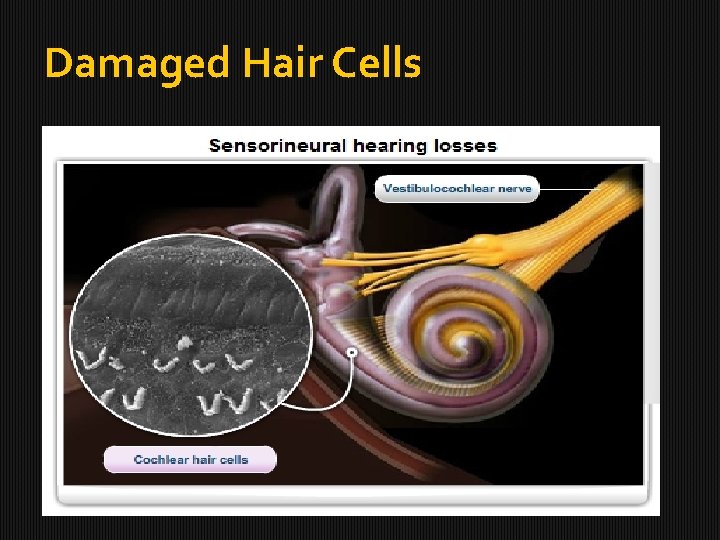 Damaged Hair Cells

Sensorineural hearing losses

Vestibulocochlear nerve

Cochlear hair cells